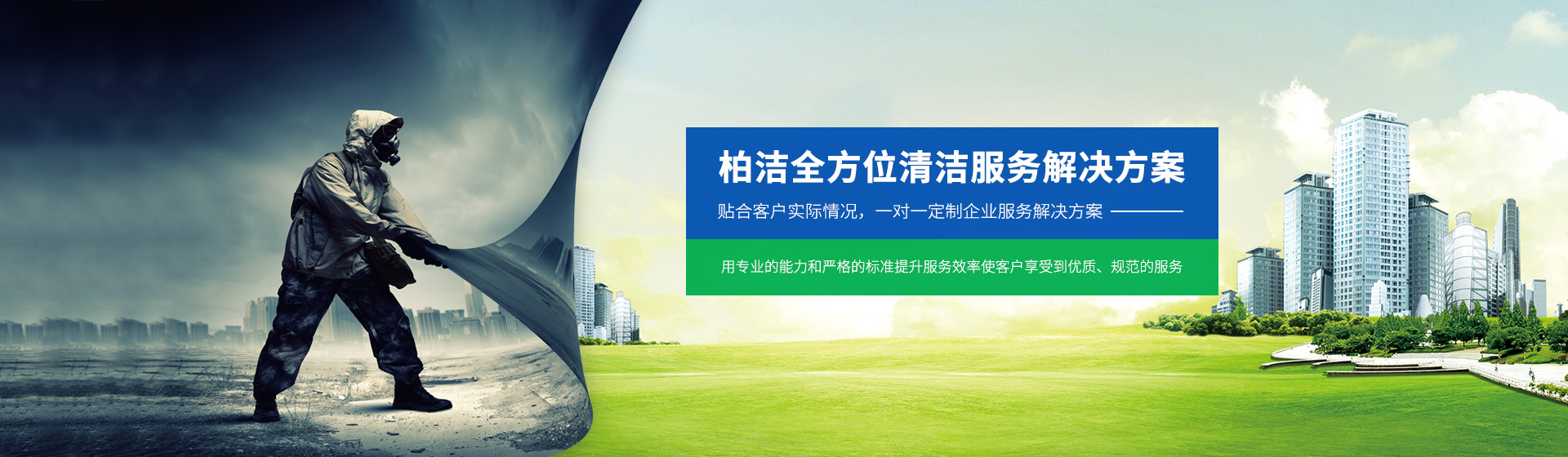 柏洁全方位清洁服务解决方案

贴合客户实际情况，一对一定制企业服务解决方案

用专业的能力和严格的标准提升服务效率使客户享受到优质、规范的服务